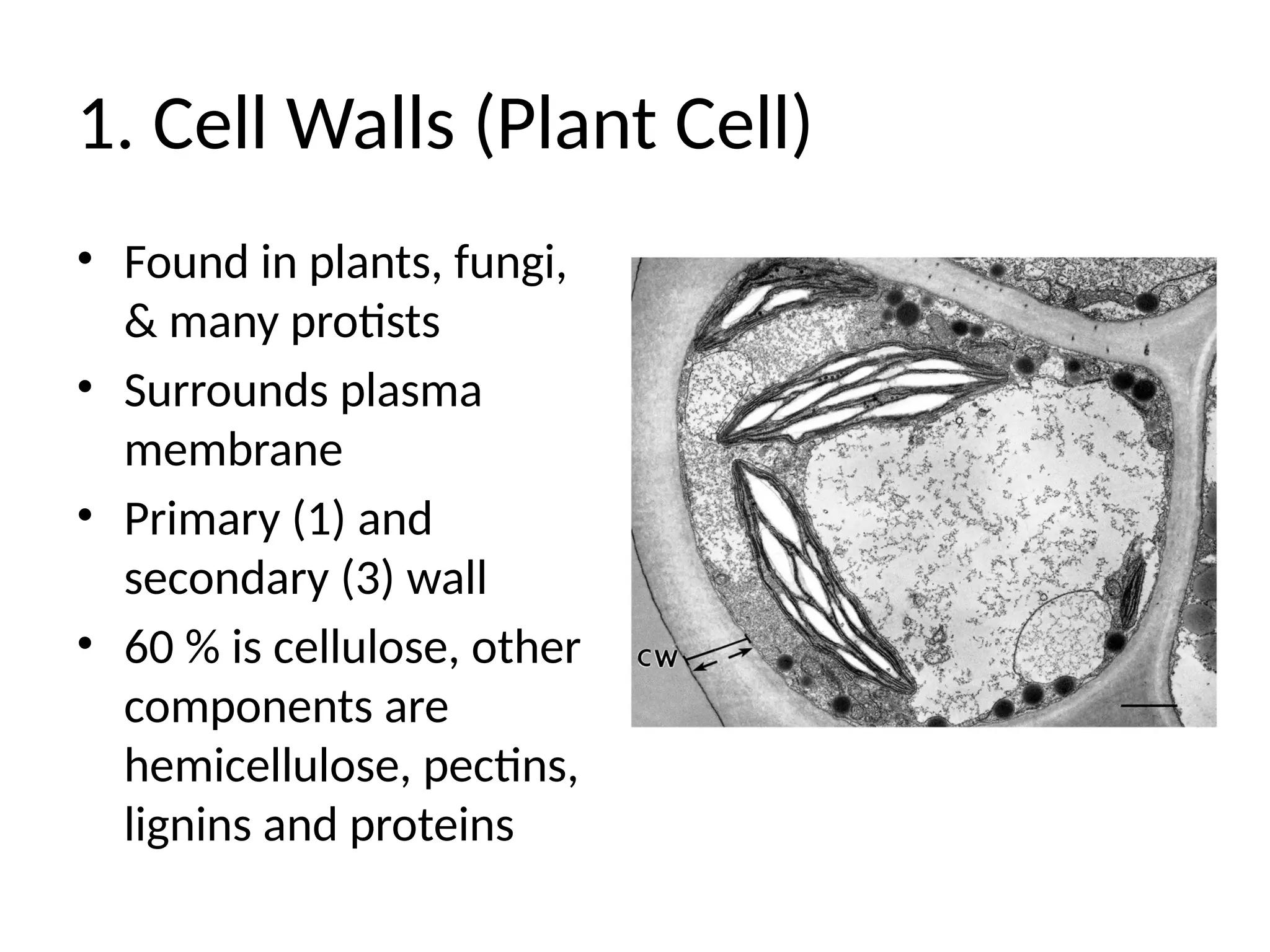 1. Cell Walls (Plant Cell)

• Found in plants, fungi, & many protists
• Surrounds plasma membrane
• Primary (1) and secondary (3) wall
• 60 % is cellulose, other components are hemicellulose, pectins, lignins and proteins

CW